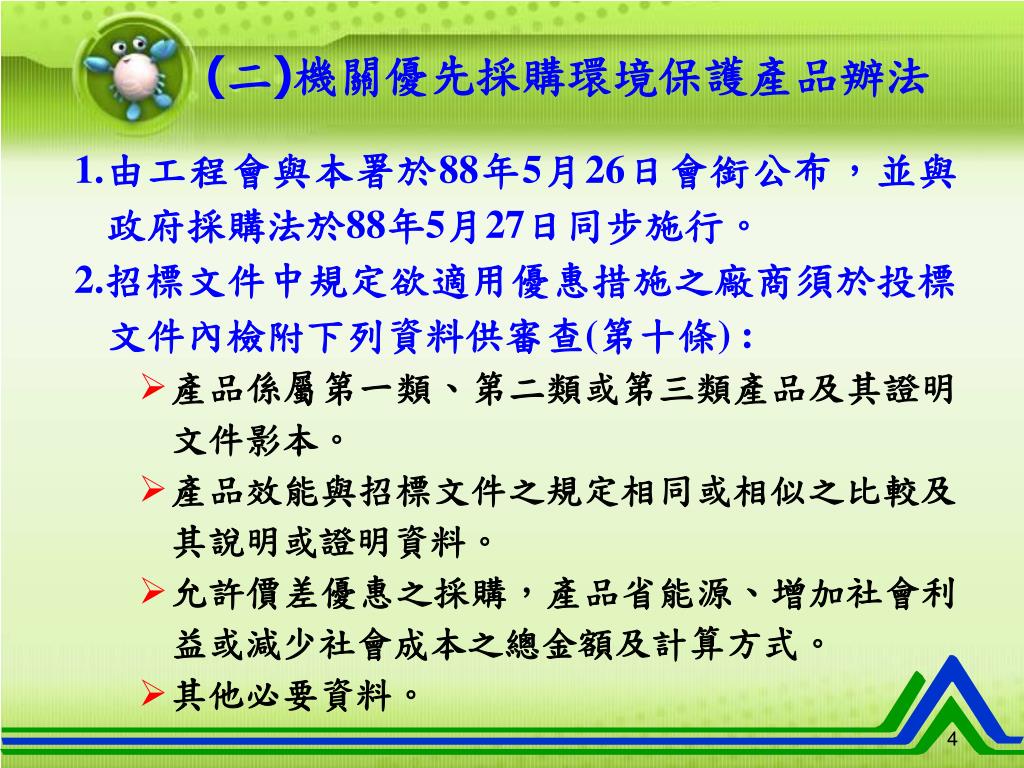 (二)機關優先採購環境保護產品辦法

1.由工程會與本署於88年5月26日會銜公布，並與政府採購法於88年5月27日同步施行。

2.招標文件中規定欲適用優惠措施之廠商須於投標文件內檢附下列資料供審查(第十條)：

➢產品係屬第一類、第二類或第三類產品及其證明文件影本。

➢產品效能與招標文件之規定相同或相似之比較及其說明或證明資料。

➢允許價差優惠之採購，產品省能源、增加社會利益或減少社會成本之總金額及計算方式。

➢其他必要資料。

4